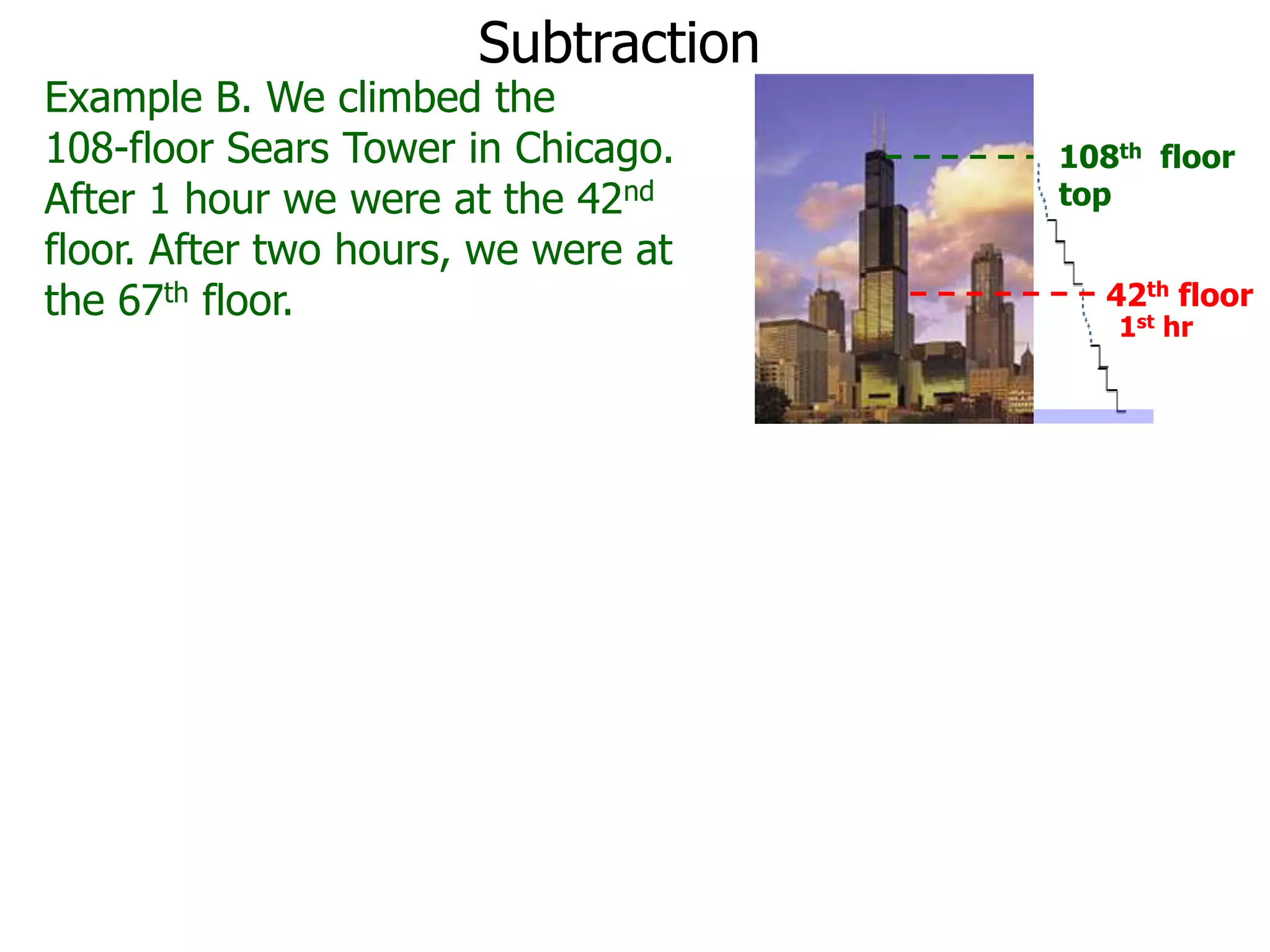 Subtraction

Example B. We climbed the 108-floor Sears Tower in Chicago. After 1 hour we were at the 42nd floor. After two hours, we were at the 67th floor.

108th floor
top

42th floor
1st hr